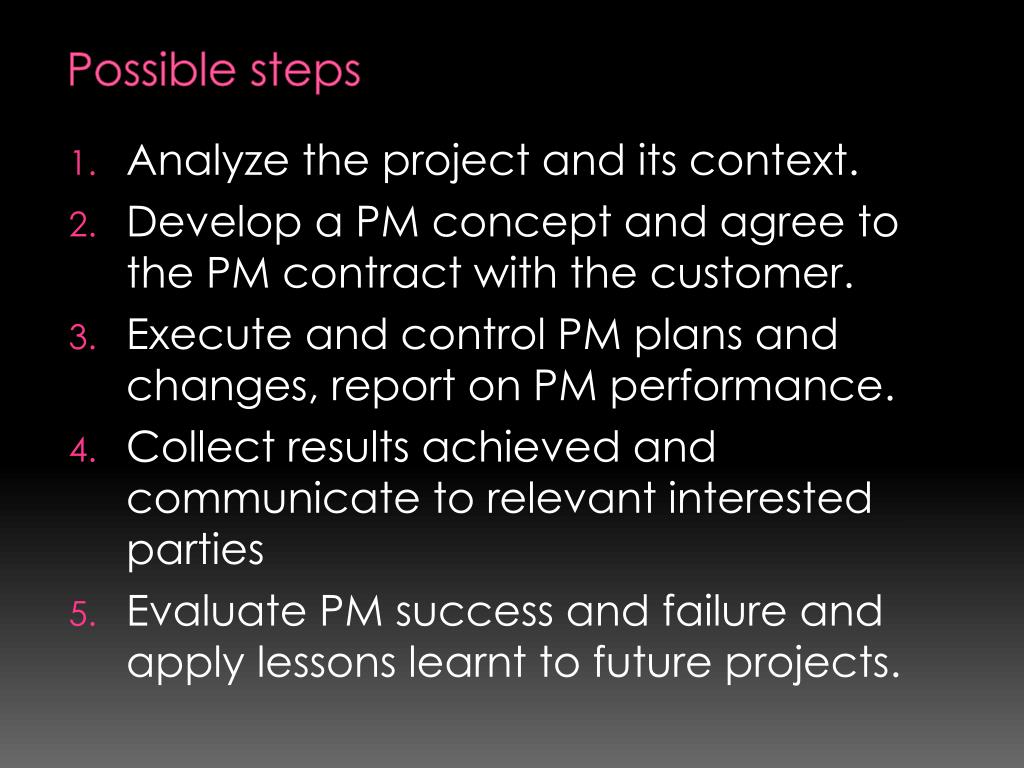 Possible steps

1. Analyze the project and its context.
2. Develop a PM concept and agree to the PM contract with the customer.
3. Execute and control PM plans and changes, report on PM performance.
4. Collect results achieved and communicate to relevant interested parties
5. Evaluate PM success and failure and apply lessons learnt to future projects.